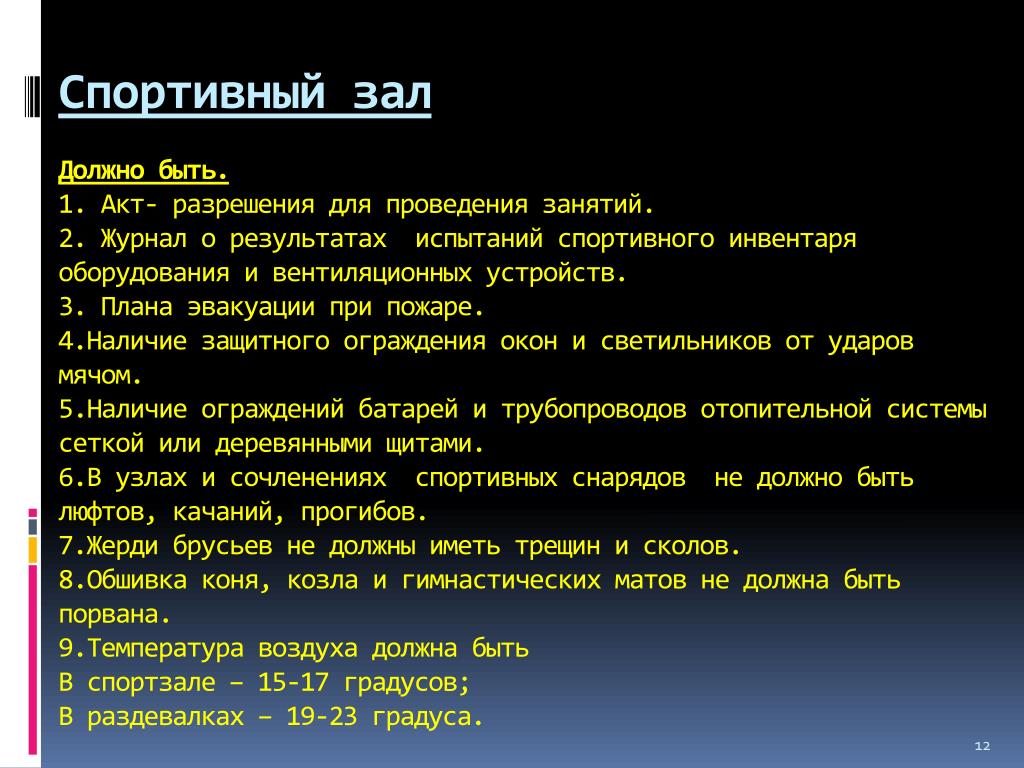 Спортивный зал

Должно быть.
1. Акт- разрешения для проведения занятий.
2. Журнал о результатах испытаний спортивного инвентаря оборудования и вентиляционных устройств.
3. Плана эвакуации при пожаре.
4.Наличие защитного ограждения окон и светильников от ударов мячом.
5.Наличие ограждений батарей и трубопроводов отопительной системы сеткой или деревянными щитами.
6.В узлах и сочленениях спортивных снарядов не должно быть люфтов, качаний, прогибов.
7.Жерди брусьев не должны иметь трещин и сколов.
8.Обшивка коня, козла и гимнастических матов не должна быть порвана.
9.Температура воздуха должна быть
В спортзале – 15-17 градусов;
В раздевалках – 19-23 градуса.

12